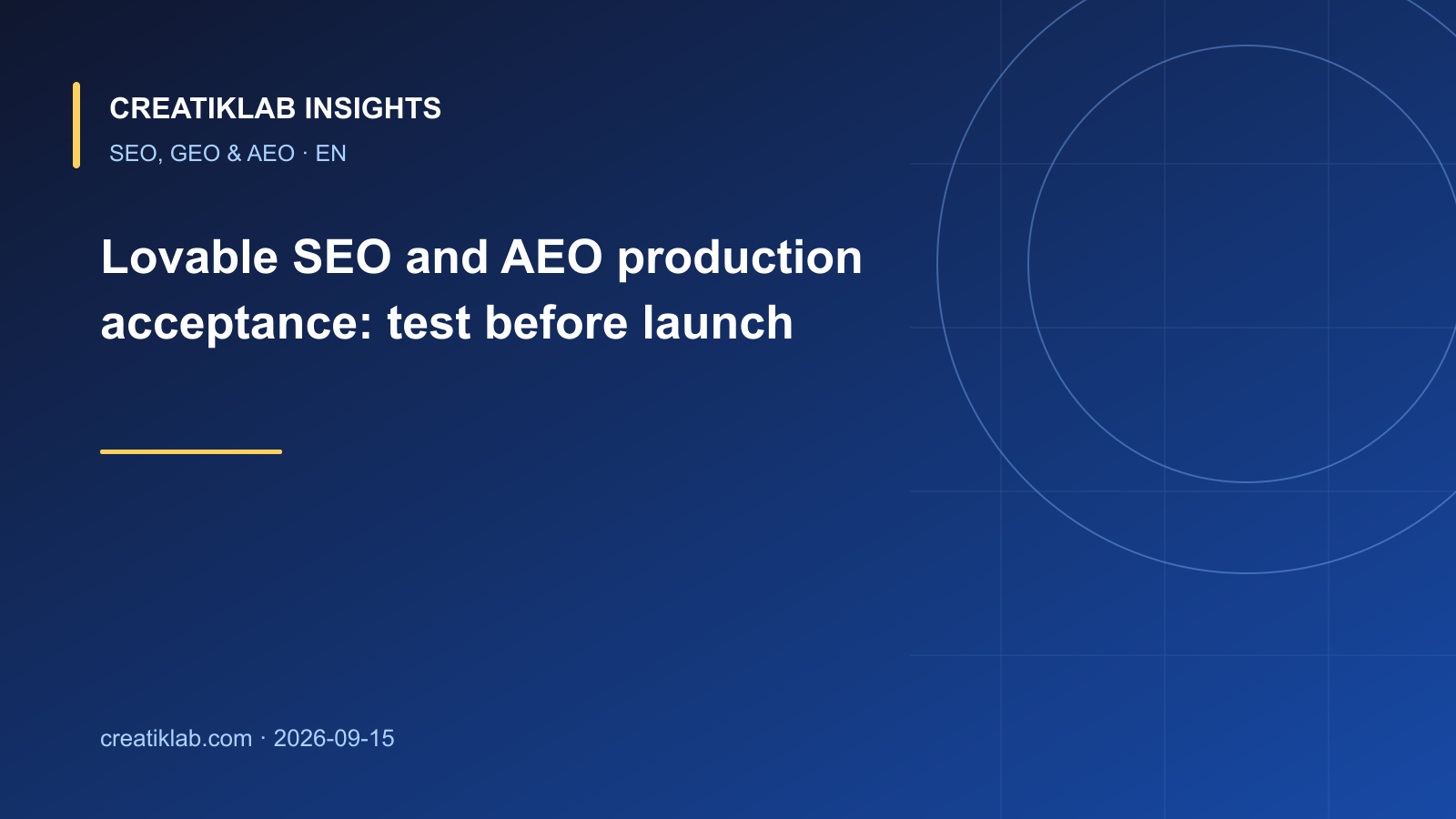 CREATIKLAB INSIGHTS
SEO, GEO & AEO · EN

Lovable SEO and AEO production acceptance: test before launch

creatiklab.com · 2026-09-15